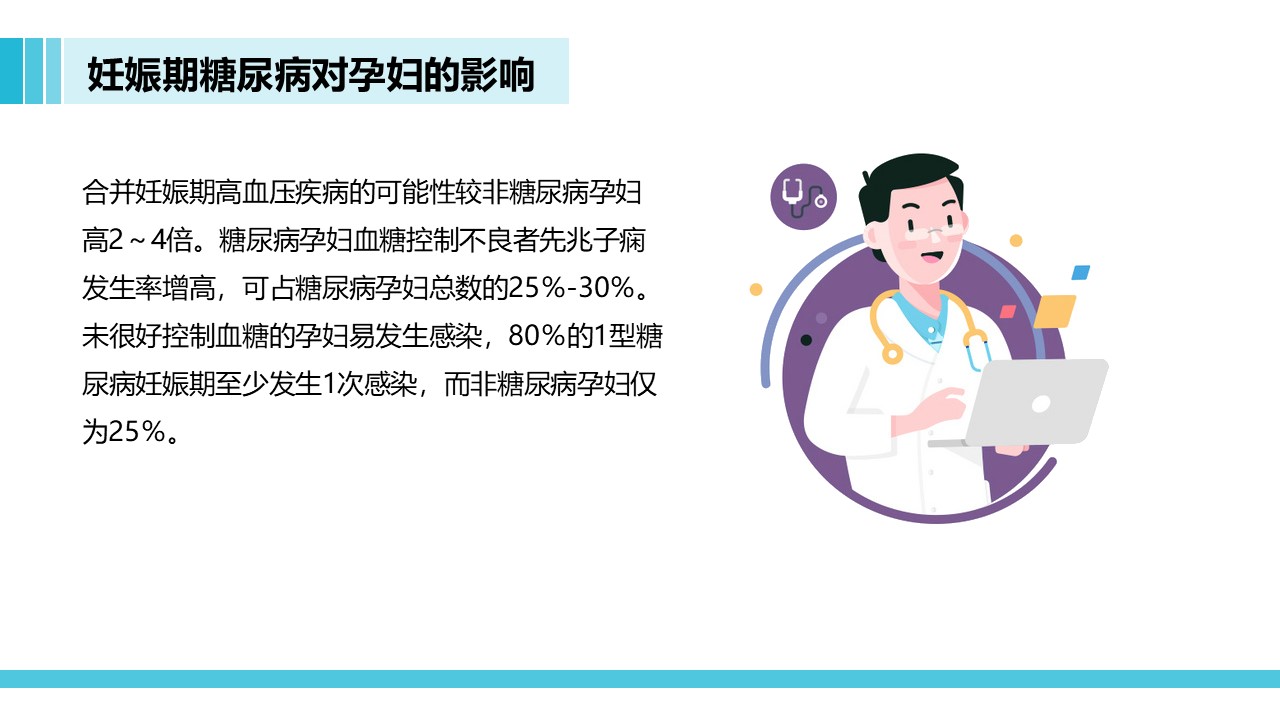 妊娠期糖尿病对孕妇的影响

合并妊娠期高血压疾病的可能性较非糖尿病孕妇高2～4倍。糖尿病孕妇血糖控制不良者先兆子痫发生率增高，可占糖尿病孕妇总数的25%-30%。未很好控制血糖的孕妇易发生感染，80%的1型糖尿病妊娠期至少发生1次感染，而非糖尿病孕妇仅为25%。